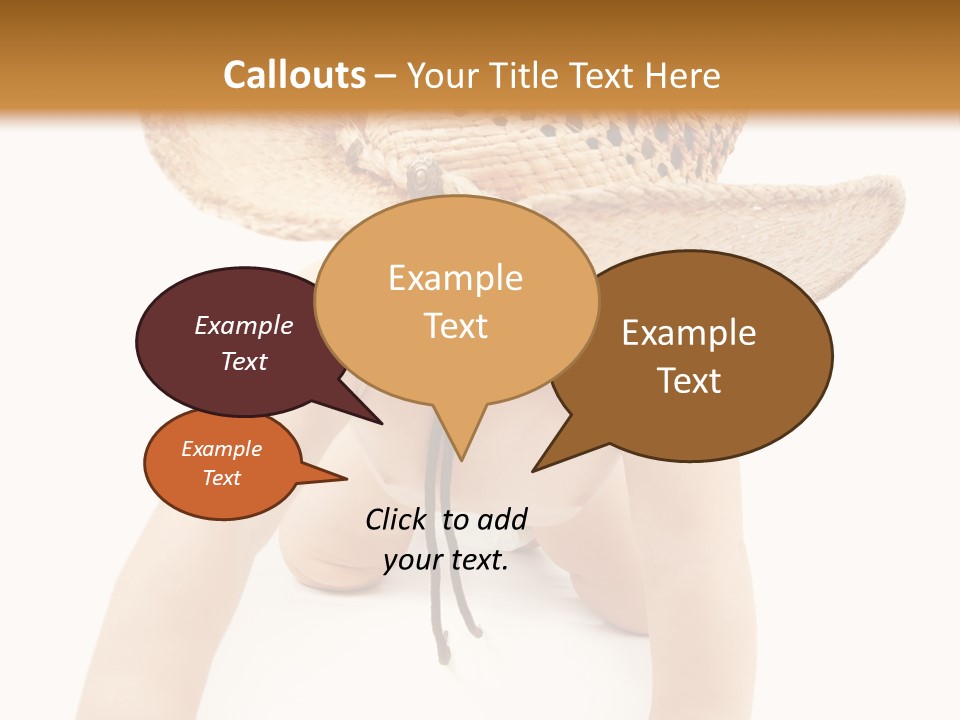 Callouts – Your Title Text Here

Example Text

Example Text

Example Text

Example Text

Click to add your text.